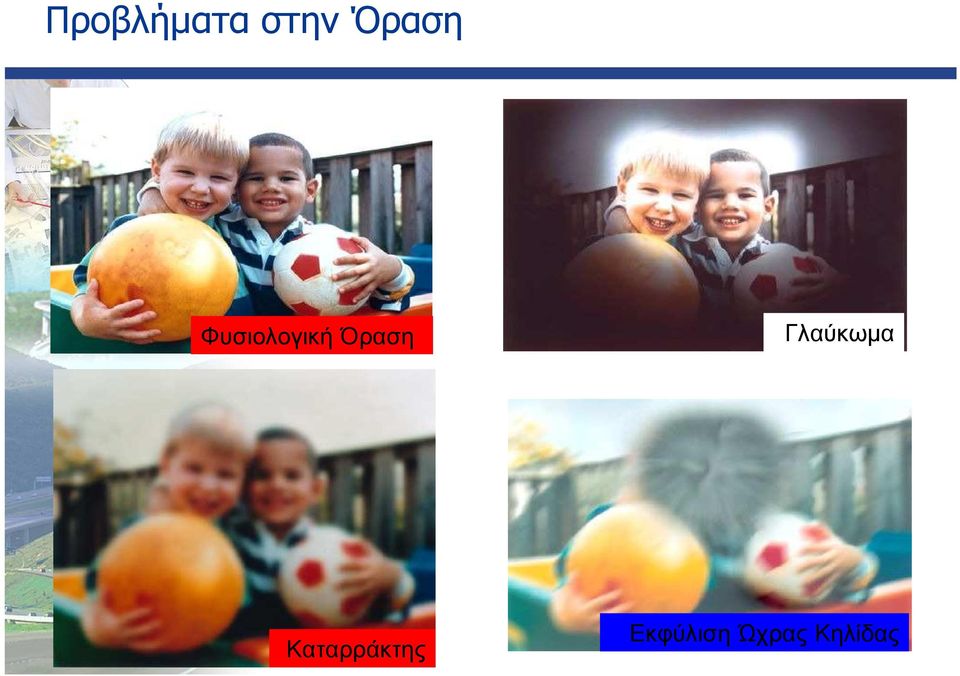 Προβλήματα στην Όραση

Φυσιολογική Όραση

Γλαύκωμα

Καταρράκτης

Εκφύλιση Ώχρας Κηλίδας